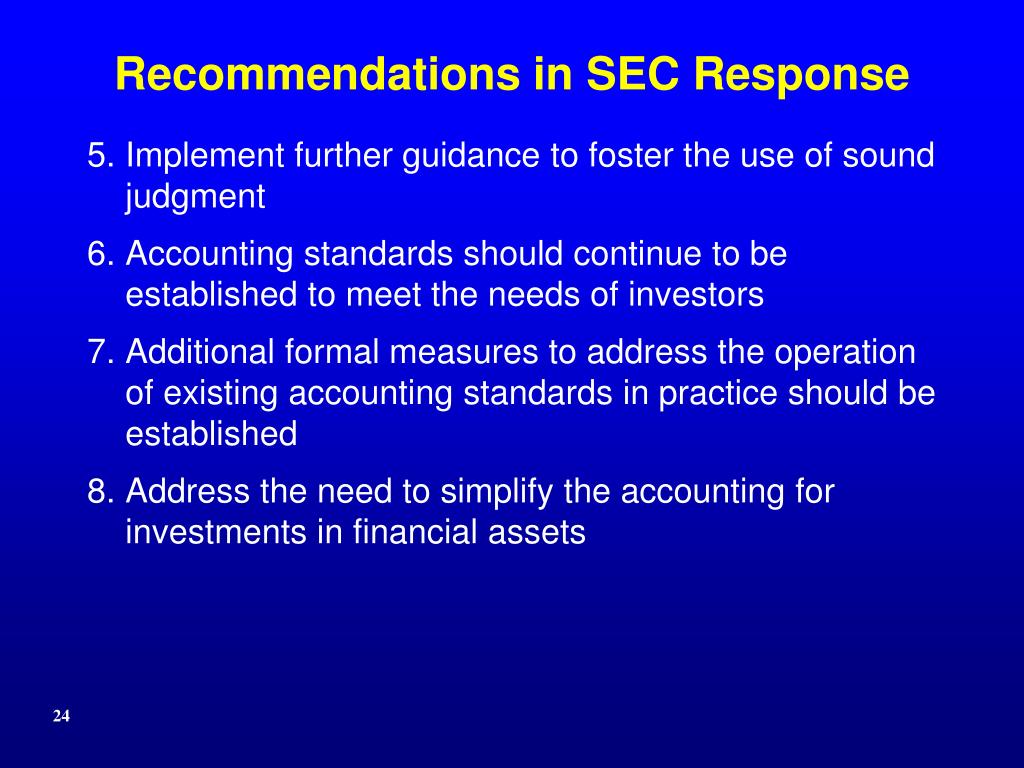 Recommendations in SEC Response

5. Implement further guidance to foster the use of sound judgment

6. Accounting standards should continue to be established to meet the needs of investors

7. Additional formal measures to address the operation of existing accounting standards in practice should be established

8. Address the need to simplify the accounting for investments in financial assets

24